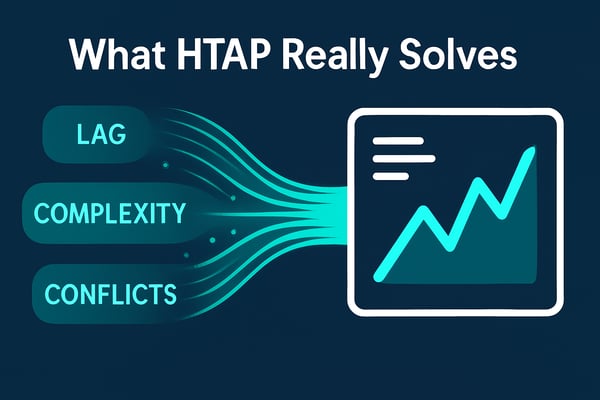 What HTAP Really Solves

LAG

COMPLEXITY

CONFLICTS